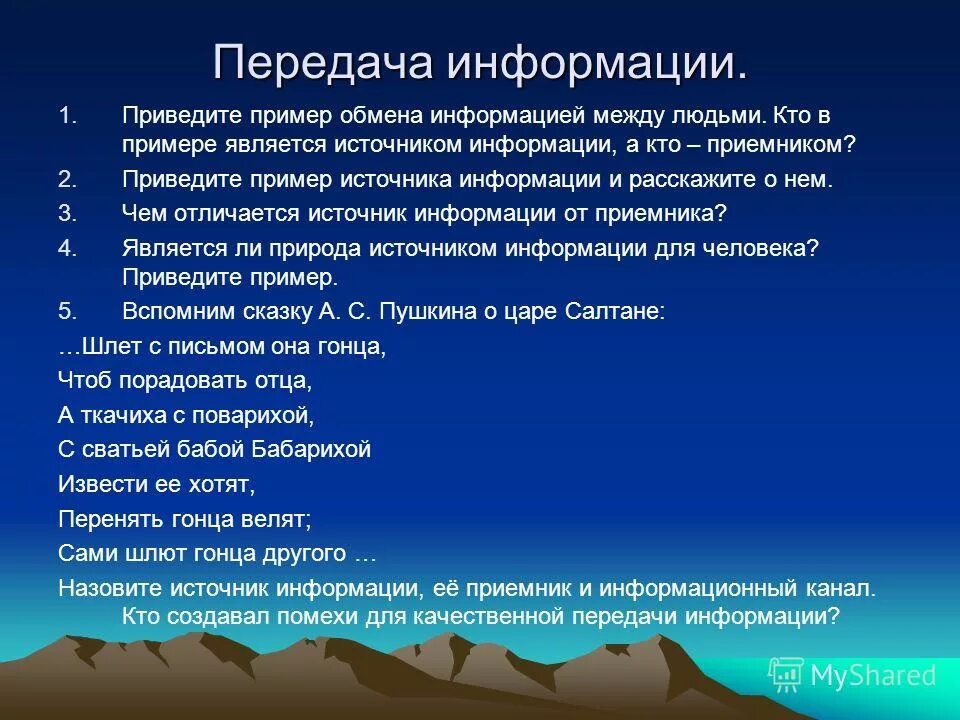 Передача информации.

1. Приведите пример обмена информацией между людьми. Кто в примере является источником информации, а кто – приемником?

2. Приведите пример источника информации и расскажите о нем.

3. Чем отличается источник информации от приемника?

4. Является ли природа источником информации для человека? Приведите пример.

5. Вспомним сказку А. С. Пушкина о царе Салтане:

…Шлет с письмом она гонца,

Чтоб порадовать отца,

А ткачиха с поварихой,

С сватьей бабой Бабарихой

Извести ее хотят,

Перенять гонца велят;

Сами шлют гонца другого …

Назовите источник информации, её приемник и информационный канал. Кто создавал помехи для качественной передачи информации?

MyShared